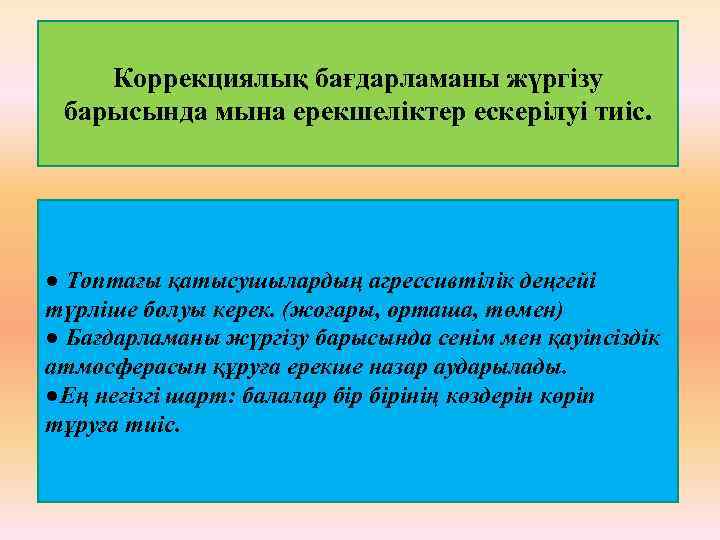 Коррекциялық бағдарламаны жүргізу барысында мына ерекшеліктер ескерілуі тиіс.

● Топтағы қатысушылардың агрессивтілік деңгейі түрліше болуы керек. (жоғары, орташа, төмен)
● Бағдарламаны жүргізу барысында сенім мен қауіпсіздік атмосферасын құруға ерекше назар аударылады.
●Ең негізгі шарт: балалар бір бірінің көздерін көріп тұруға тиіс.